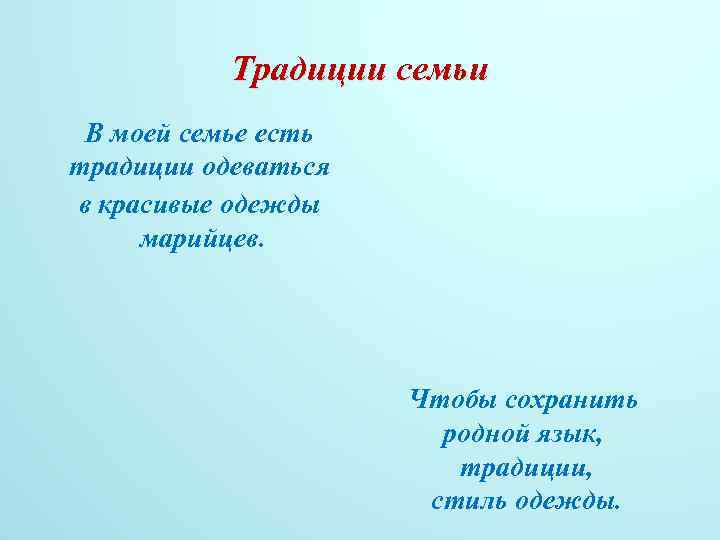 Традиции семьи

В моей семье есть традиции одеваться в красивые одежды марийцев.

Чтобы сохранить родной язык, традиции, стиль одежды.